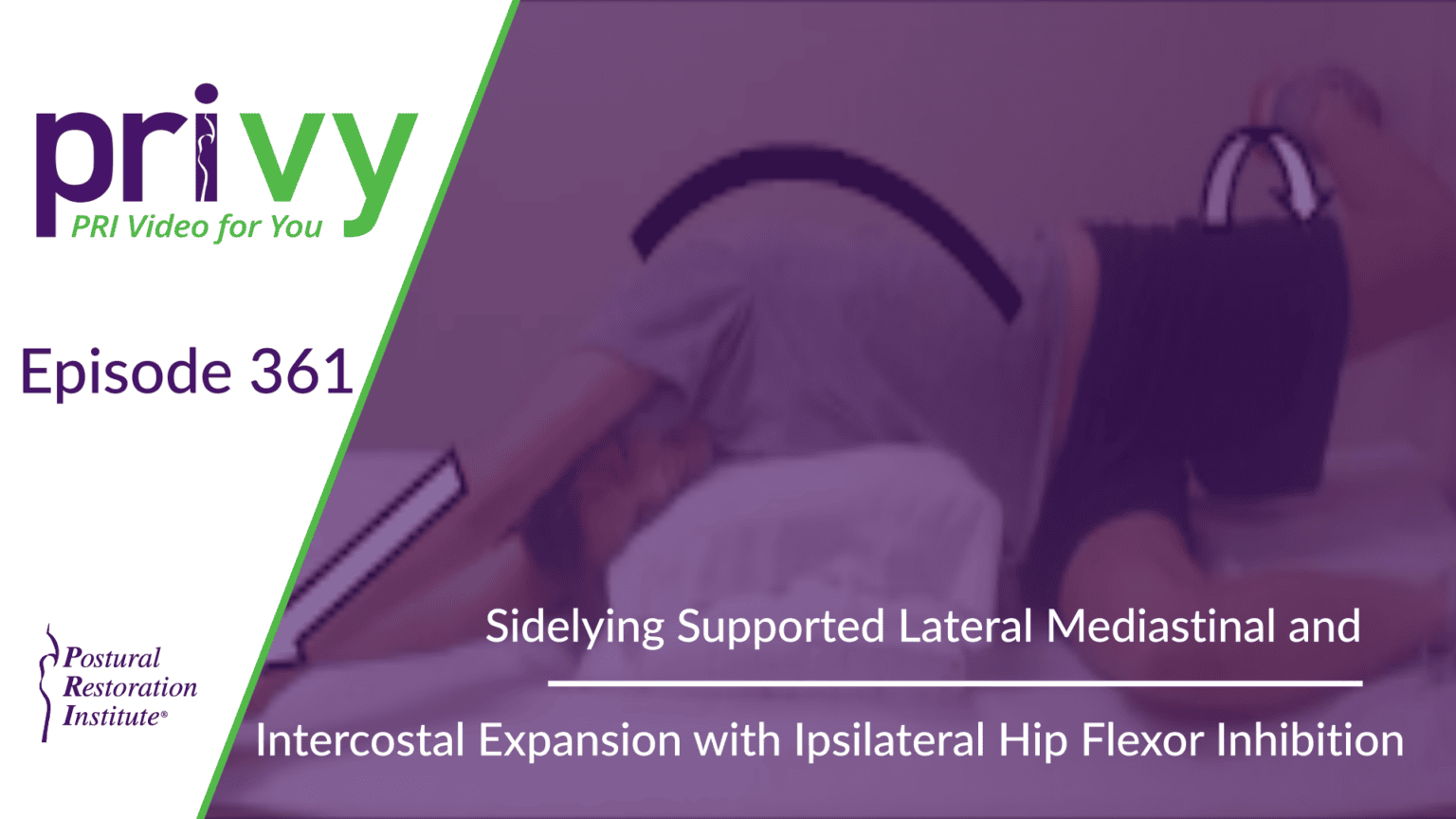 privy
PRI Video for You

Episode 361

Postural Restoration Institute®

Sidelying Supported Lateral Mediastinal and

Intercostal Expansion with Ipsilateral Hip Flexor Inhibition